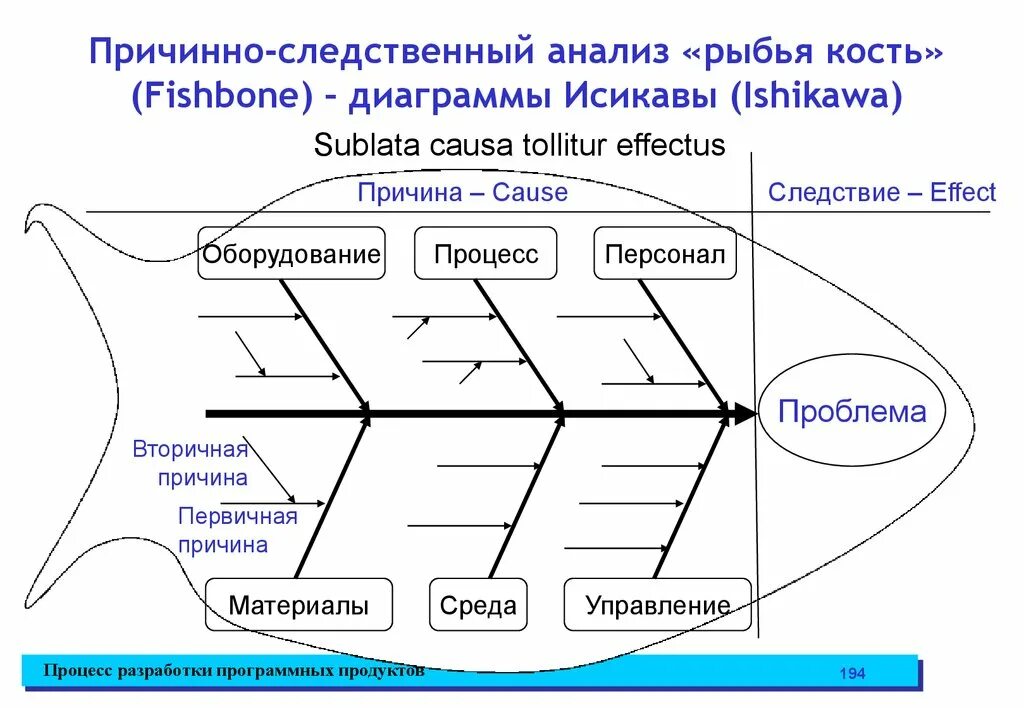 Причинно-следственный анализ «рыбья кость» (Fishbone) – диаграммы Исикавы (Ishikawa)

Sublata causa tollitur effectus

Причина – Cause

Следствие – Effect

Оборудование

Процесс

Персонал

Проблема

Вторичная причина

Первичная причина

Материалы

Среда

Управление

Процесс разработки программных продуктов

194